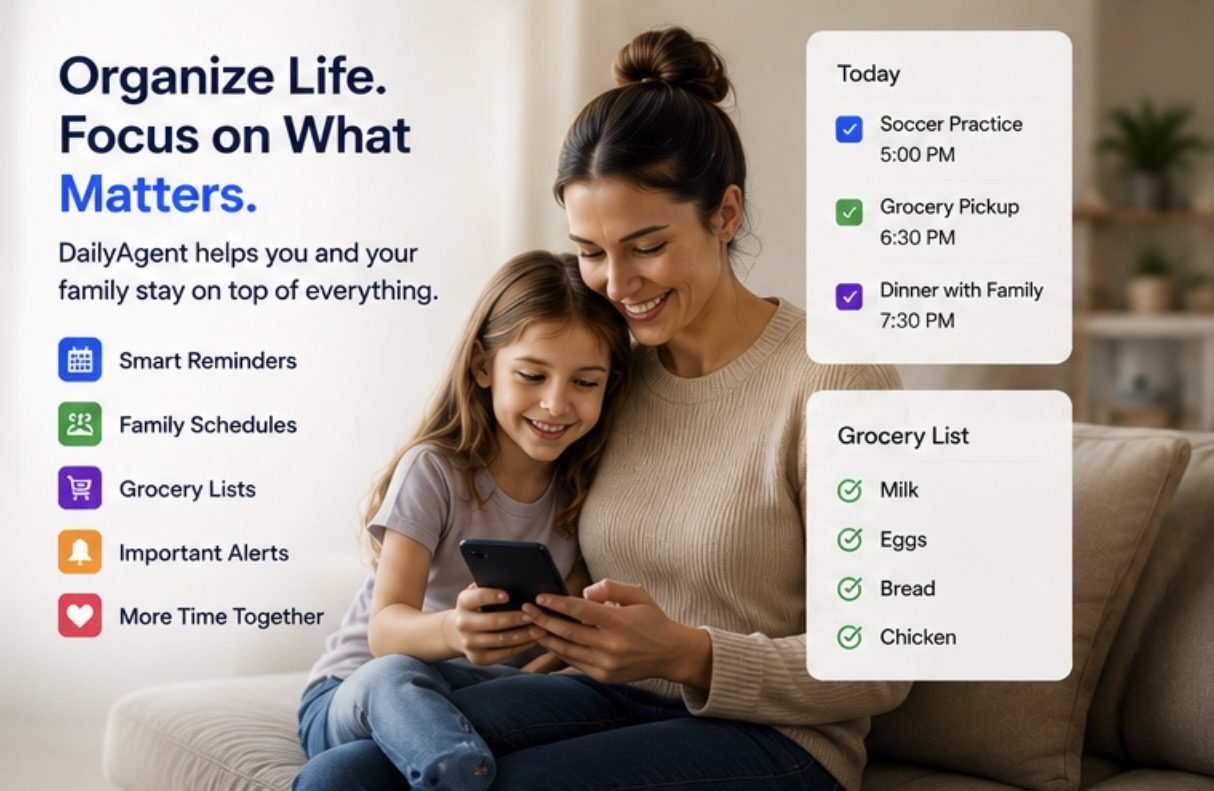 Organize Life.
Focus on What
Matters.

DailyAgent helps you and your family stay on top of everything.

Smart Reminders
Family Schedules
Grocery Lists
Important Alerts
More Time Together

Today

Soccer Practice
5:00 PM

Grocery Pickup
6:30 PM

Dinner with Family
7:30 PM

Grocery List

Milk
Eggs
Bread
Chicken